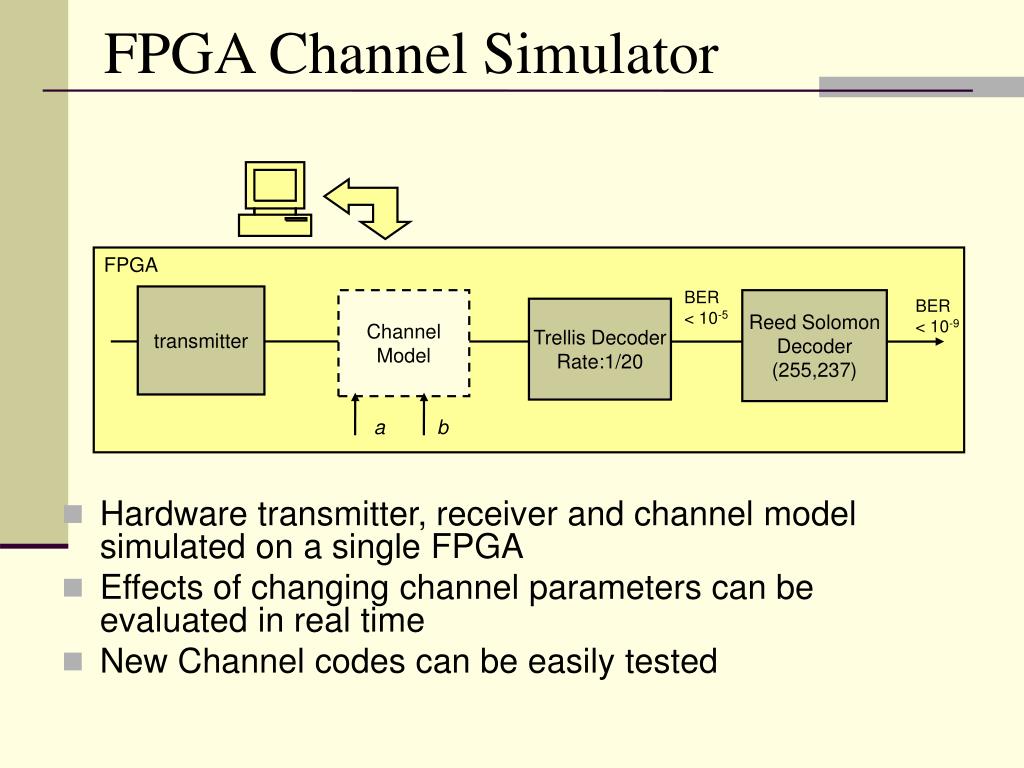 FPGA Channel Simulator

FPGA

transmitter

Channel Model

a

b

Trellis Decoder Rate:1/20

BER $< 10^{-5}$

Reed Solomon Decoder (255,237)

BER $< 10^{-9}$

Hardware transmitter, receiver and channel model simulated on a single FPGA

Effects of changing channel parameters can be evaluated in real time

New Channel codes can be easily tested